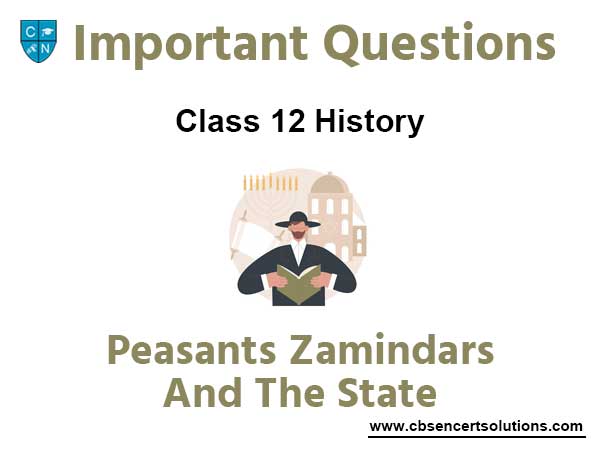 C N

Important Questions

Class 12 History

Peasants Zamindars And The State

www.cbsencertsolutions.com